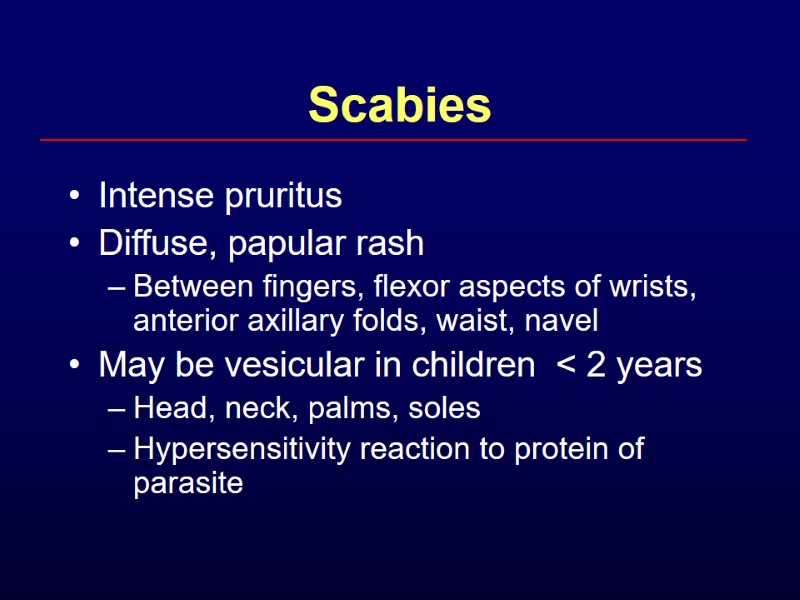 Scabies

• Intense pruritus
• Diffuse, papular rash
  – Between fingers, flexor aspects of wrists, anterior axillary folds, waist, navel
• May be vesicular in children  < 2 years
  – Head, neck, palms, soles
  – Hypersensitivity reaction to protein of parasite